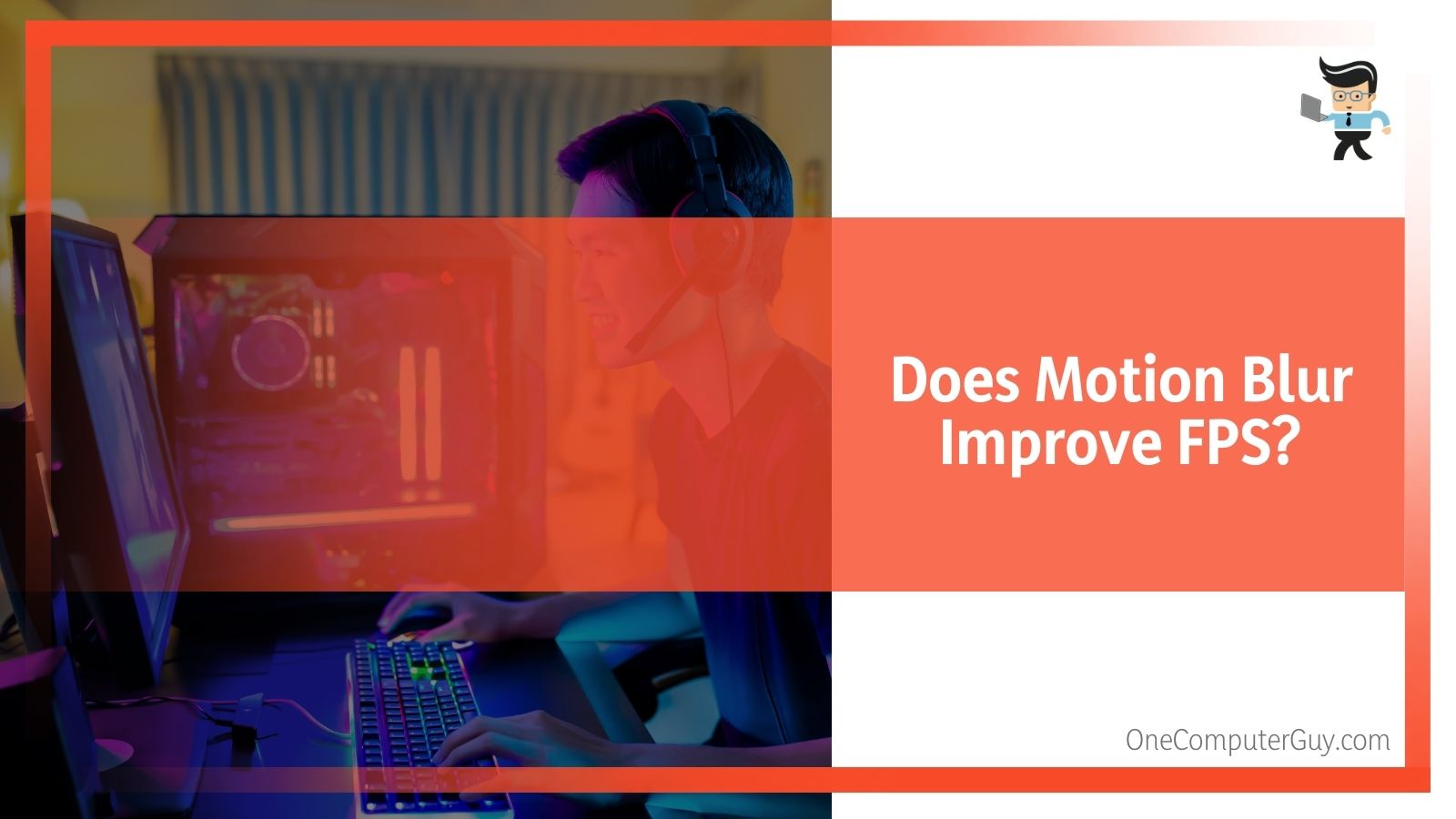 Does Motion Blur Improve FPS?

OneComputerGuy.com